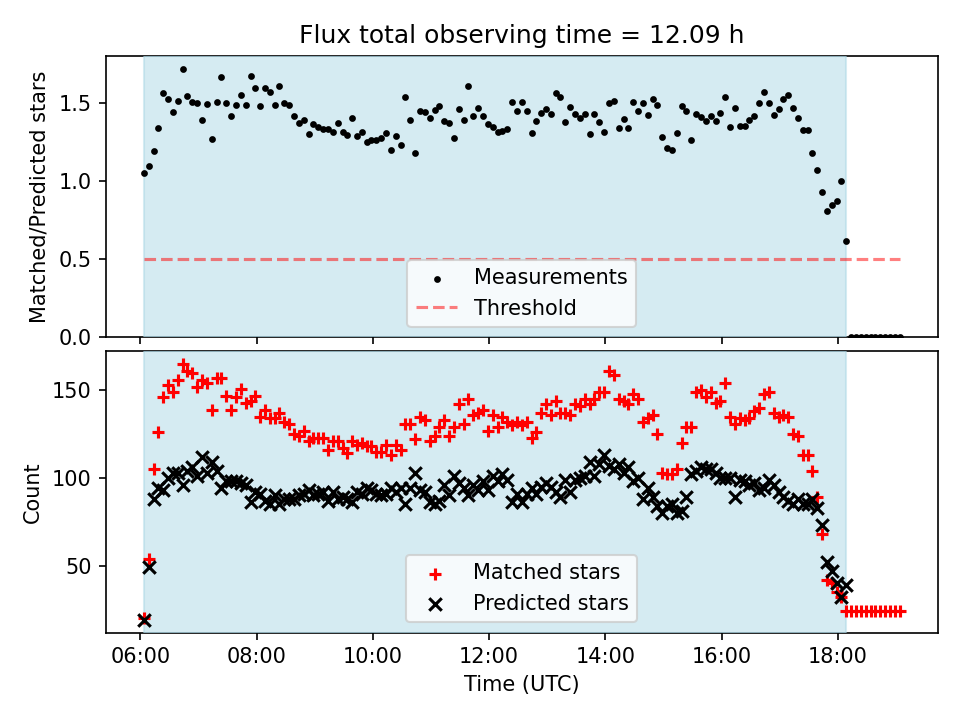 Flux total observing time = 12.09 h

Matched/Predicted stars

1.5
1.0
0.5
0.0

Measurements
Threshold

Count

150
100
50

Matched stars
Predicted stars

06:00 08:00 10:00 12:00 14:00 16:00 18:00

Time (UTC)